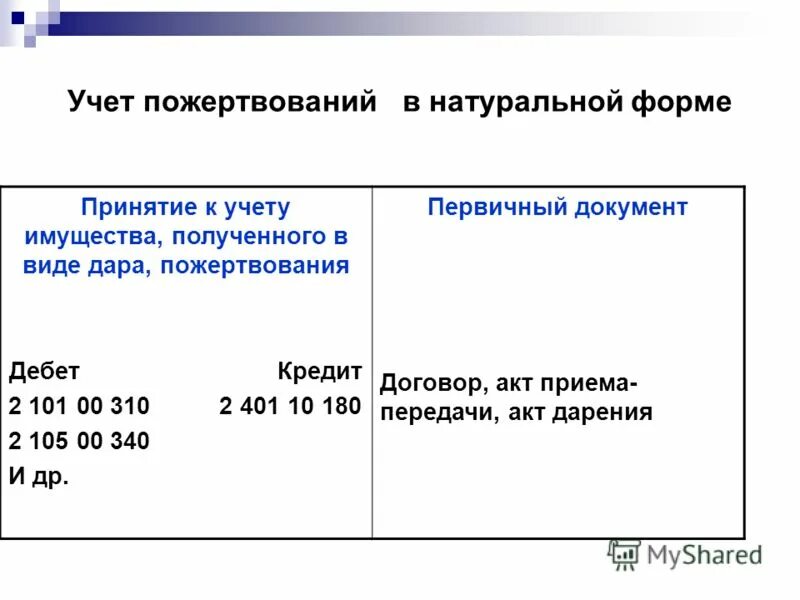 Учет пожертвований в натуральной форме

| Принятие к учету имущества, полученного в виде дара, пожертвования | Первичный документ |
|---|---|
| Дебет Кредит<br>2 101 00 310 2 401 10 180<br>2 105 00 340<br>И др. | Договор, акт приема-передачи, акт дарения |

MyShared